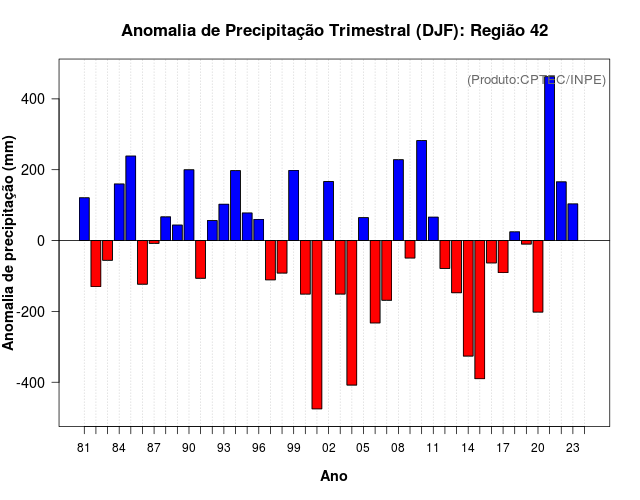 Anomalia de Precipitação Trimestral (DJF): Região 42

(Produto:CPTEC/INPE)

Anomalia de precipitação (mm)

400
200
0
-200
-400

81 84 87 90 93 96 99 02 05 08 11 14 17 20 23

Ano